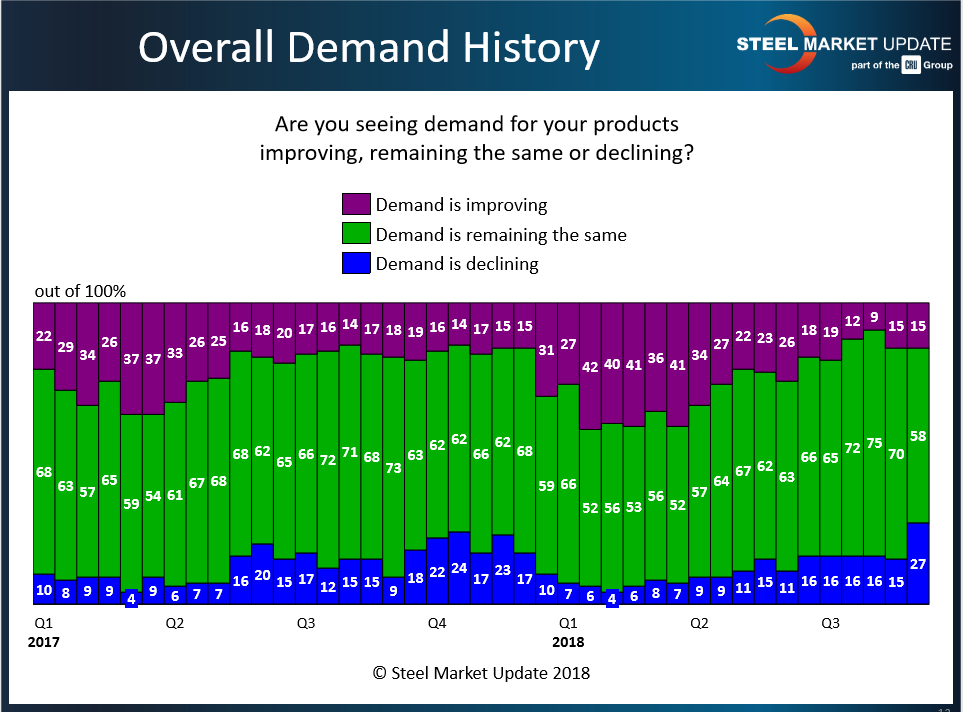 Overall Demand History

STEEL MARKET UPDATE
part of the CRU Group

Are you seeing demand for your products improving, remaining the same or declining?

Demand is improving
Demand is remaining the same
Demand is declining

out of 100%

22 29 34 26 37 37 33 26 25 16 18 20 17 16 14 17 18 19 16 14 17 15 15 31 27 42 40 41 36 41 34 27 22 23 26 18 19 12 9 15 15

68 63 57 65 59 54 61 67 68 68 62 65 66 72 71 68 73 63 62 62 66 62 68 59 66 52 56 53 56 52 57 64 67 62 63 66 65 72 75 70 58

10 8 9 9 4 9 6 7 7 16 20 15 17 12 15 15 9 18 22 24 17 23 17 10 7 6 4 6 8 7 9 9 11 15 11 16 16 16 16 15 27

Q1
2017
Q2
Q3
Q4
Q1
2018
Q2
Q3

© Steel Market Update 2018